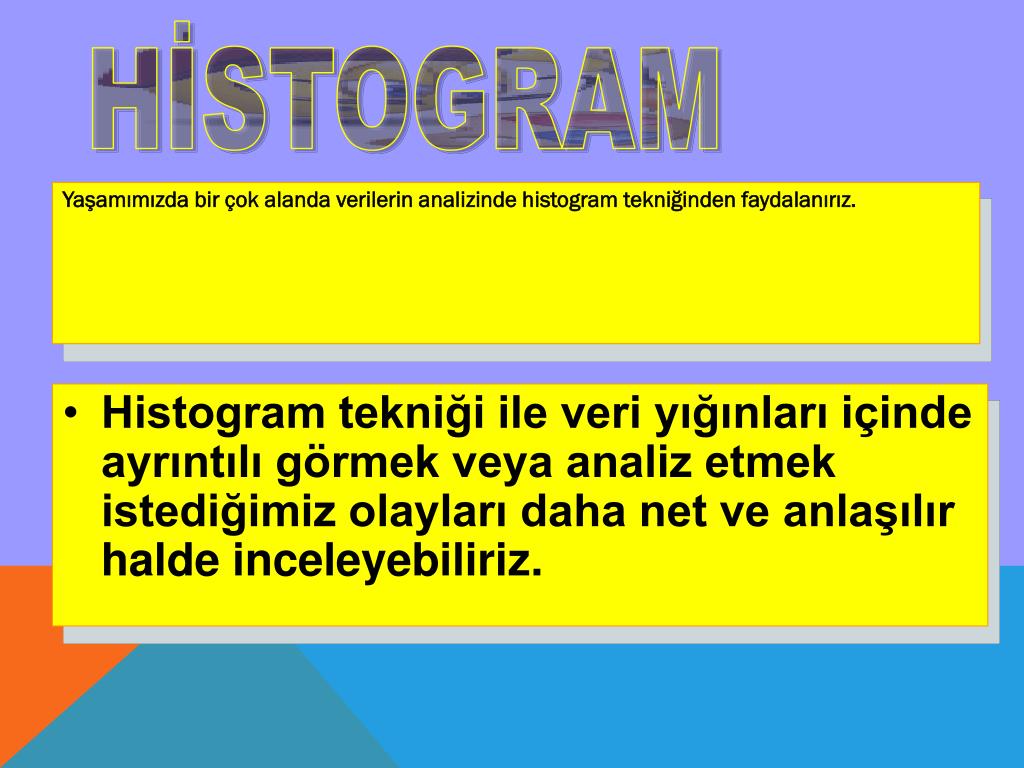 HİSTOGRAM

Yaşamımızda bir çok alanda verilerin analizinde histogram tekniğinden faydalanırız.

• Histogram tekniği ile veri yığınları içinde ayrıntılı görmek veya analiz etmek istediğimiz olayları daha net ve anlaşılır halde inceleyebiliriz.